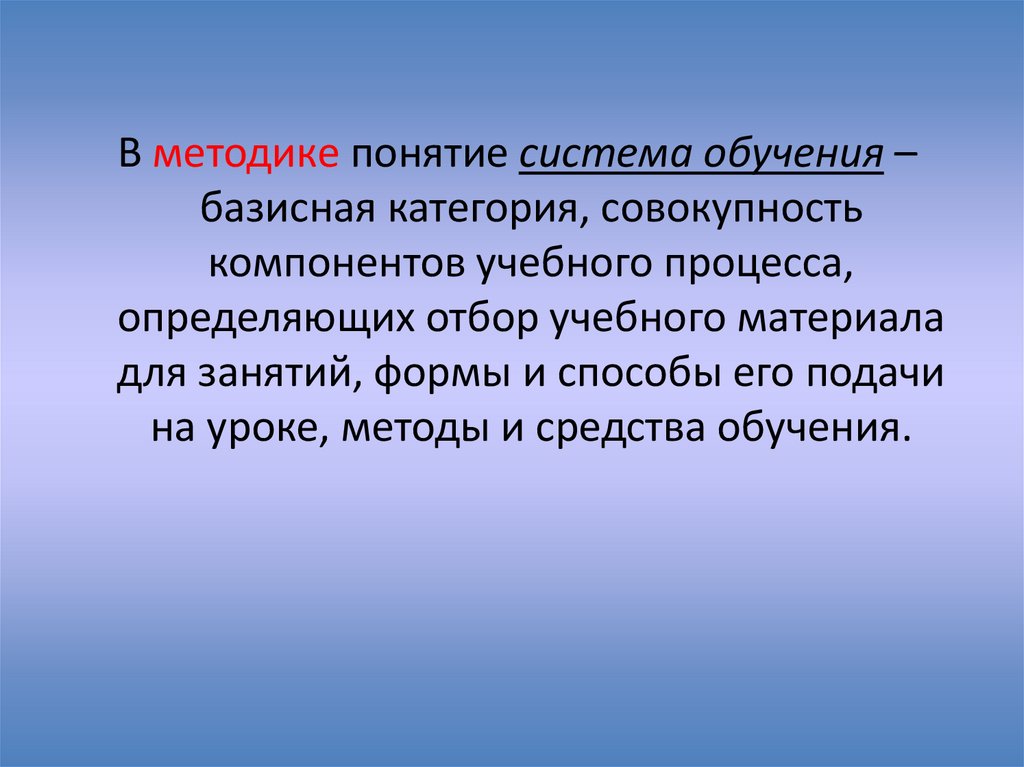 В методике понятие система обучения – базисная категория, совокупность компонентов учебного процесса, определяющих отбор учебного материала для занятий, формы и способы его подачи на уроке, методы и средства обучения.